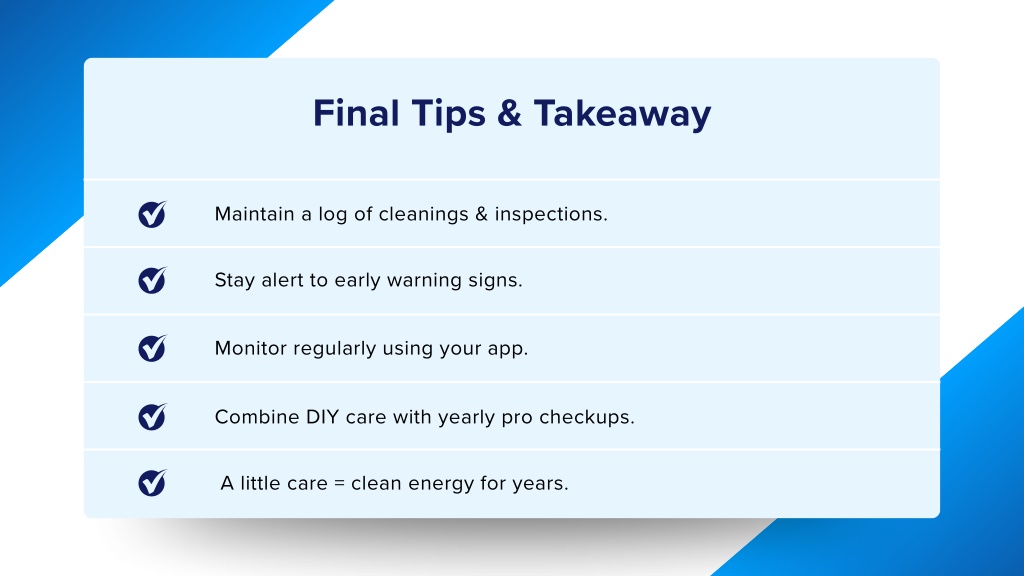 Final Tips & Takeaway

Maintain a log of cleanings & inspections.

Stay alert to early warning signs.

Monitor regularly using your app.

Combine DIY care with yearly pro checkups.

A little care = clean energy for years.